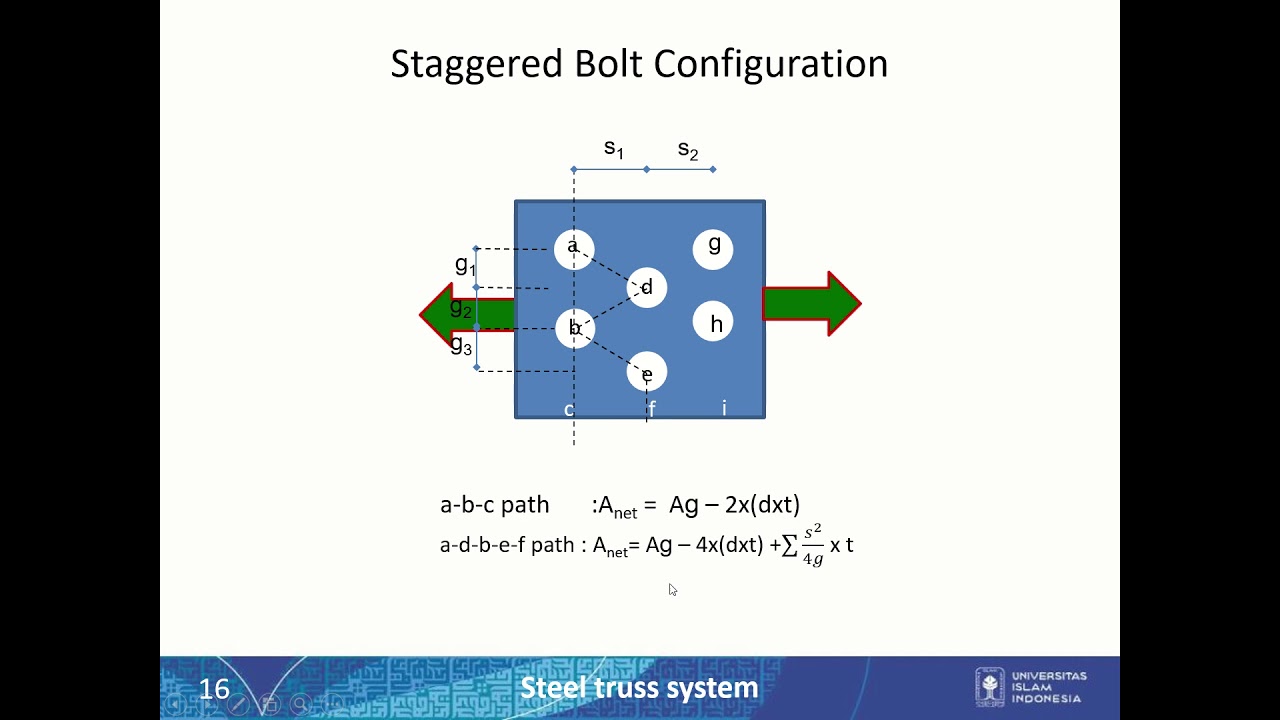 Staggered Bolt Configuration

$s_1$ $s_2$

$g_1$
$g_2$
$g_3$

a
g
d
b
h
e
c f i

a-b-c path :$A_{net}$ = Ag – 2x(dxt)

a-d-b-e-f path : $A_{net}$= Ag – 4x(dxt) +$\sum \frac{s^2}{4g}$ x t

16

Steel truss system

UNIVERSITAS ISLAM INDONESIA